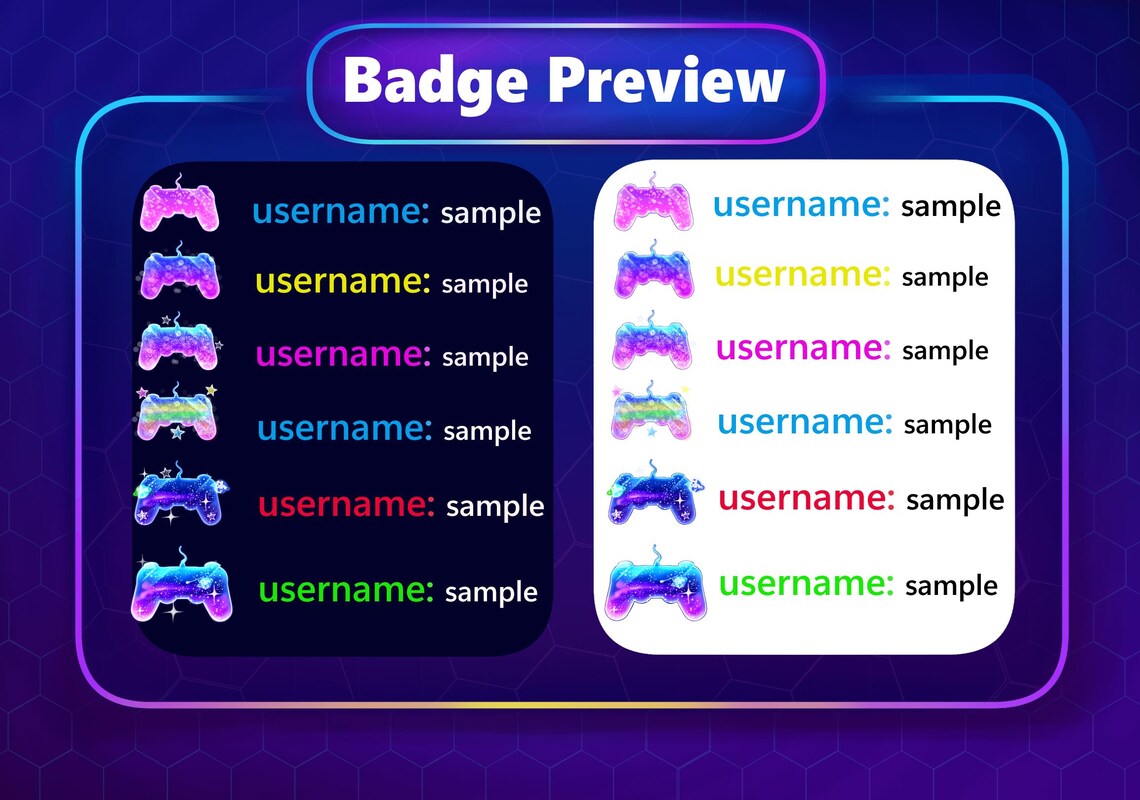 Badge Preview

username: sample
username: sample
username: sample
username: sample
username: sample
username: sample

username: sample
username: sample
username: sample
username: sample
username: sample
username: sample